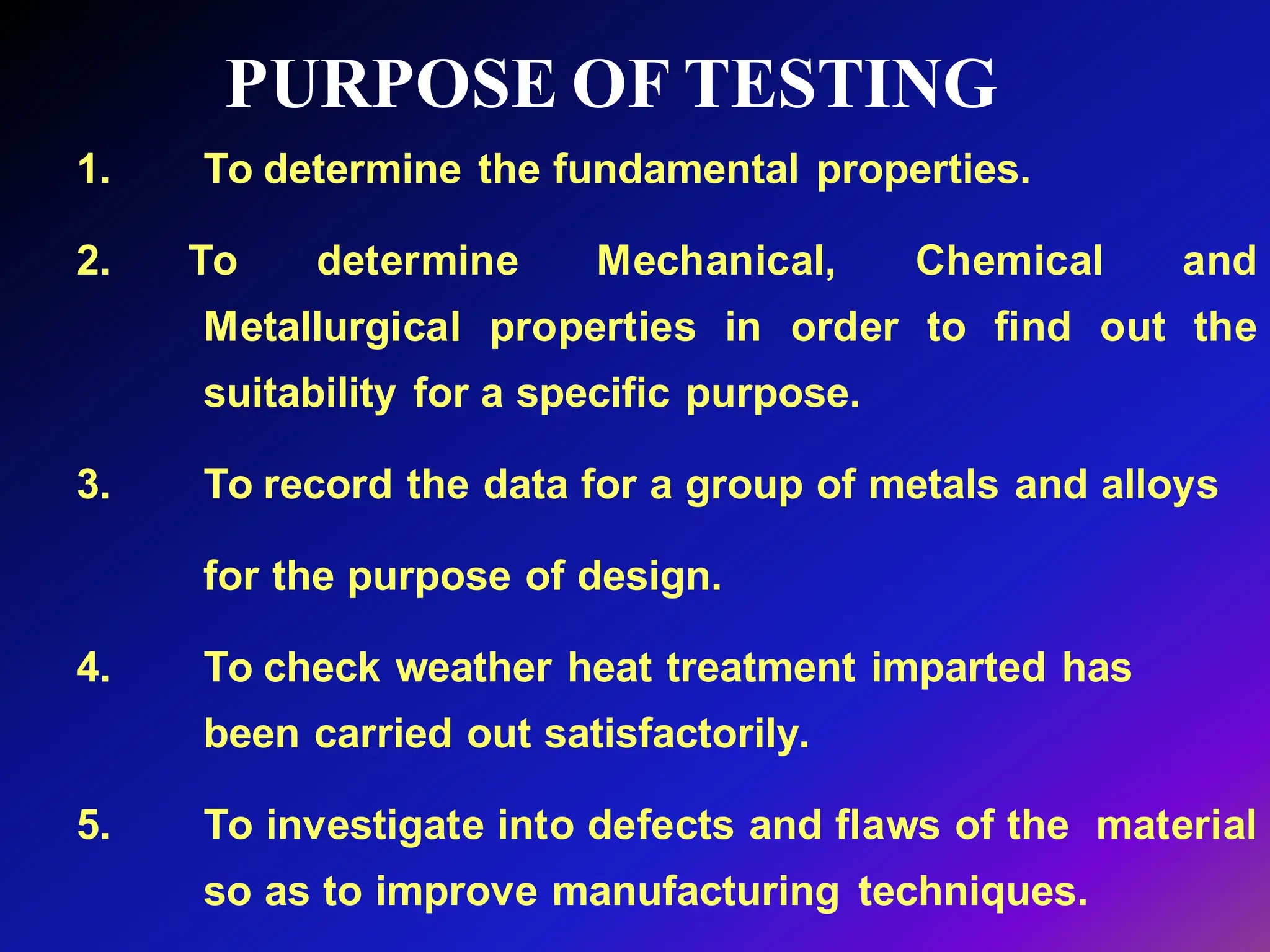 PURPOSE OF TESTING

1. To determine the fundamental properties.

2. To determine Mechanical, Chemical and Metallurgical properties in order to find out the suitability for a specific purpose.

3. To record the data for a group of metals and alloys for the purpose of design.

4. To check weather heat treatment imparted has been carried out satisfactorily.

5. To investigate into defects and flaws of the material so as to improve manufacturing techniques.